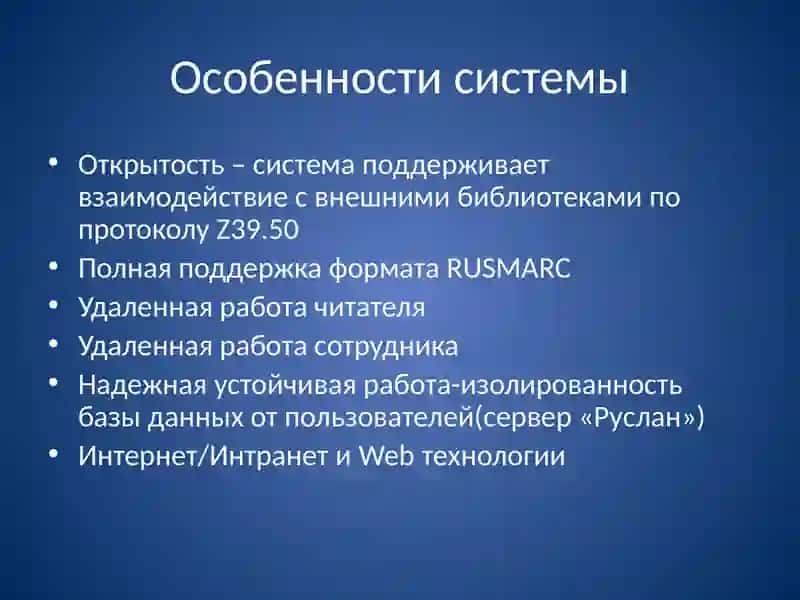 Особенности системы

• Открытость – система поддерживает взаимодействие с внешними библиотеками по протоколу Z39.50
• Полная поддержка формата RUSMARC
• Удаленная работа читателя
• Удаленная работа сотрудника
• Надежная устойчивая работа-изолированность базы данных от пользователей(сервер «Руслан»)
• Интернет/Интранет и Web технологии